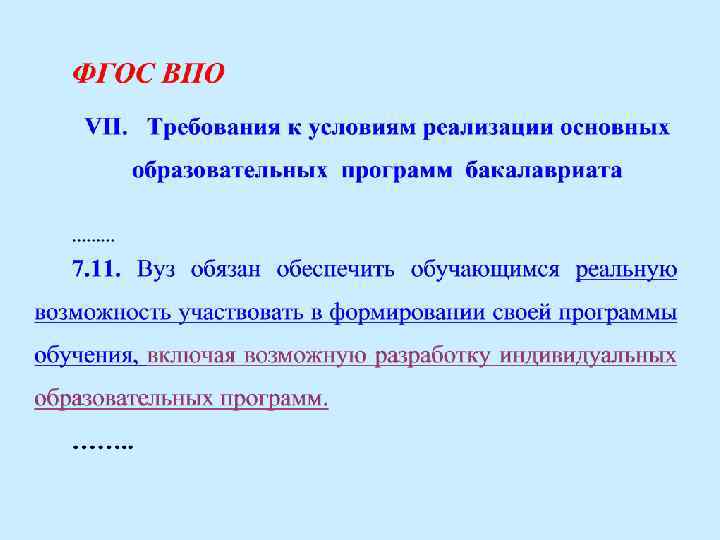 ФГОС ВПО

VII. Требования к условиям реализации основных образовательных программ бакалавриата

.........

7.11. Вуз обязан обеспечить обучающимся реальную возможность участвовать в формировании своей программы обучения, включая возможную разработку индивидуальных образовательных программ.

……..